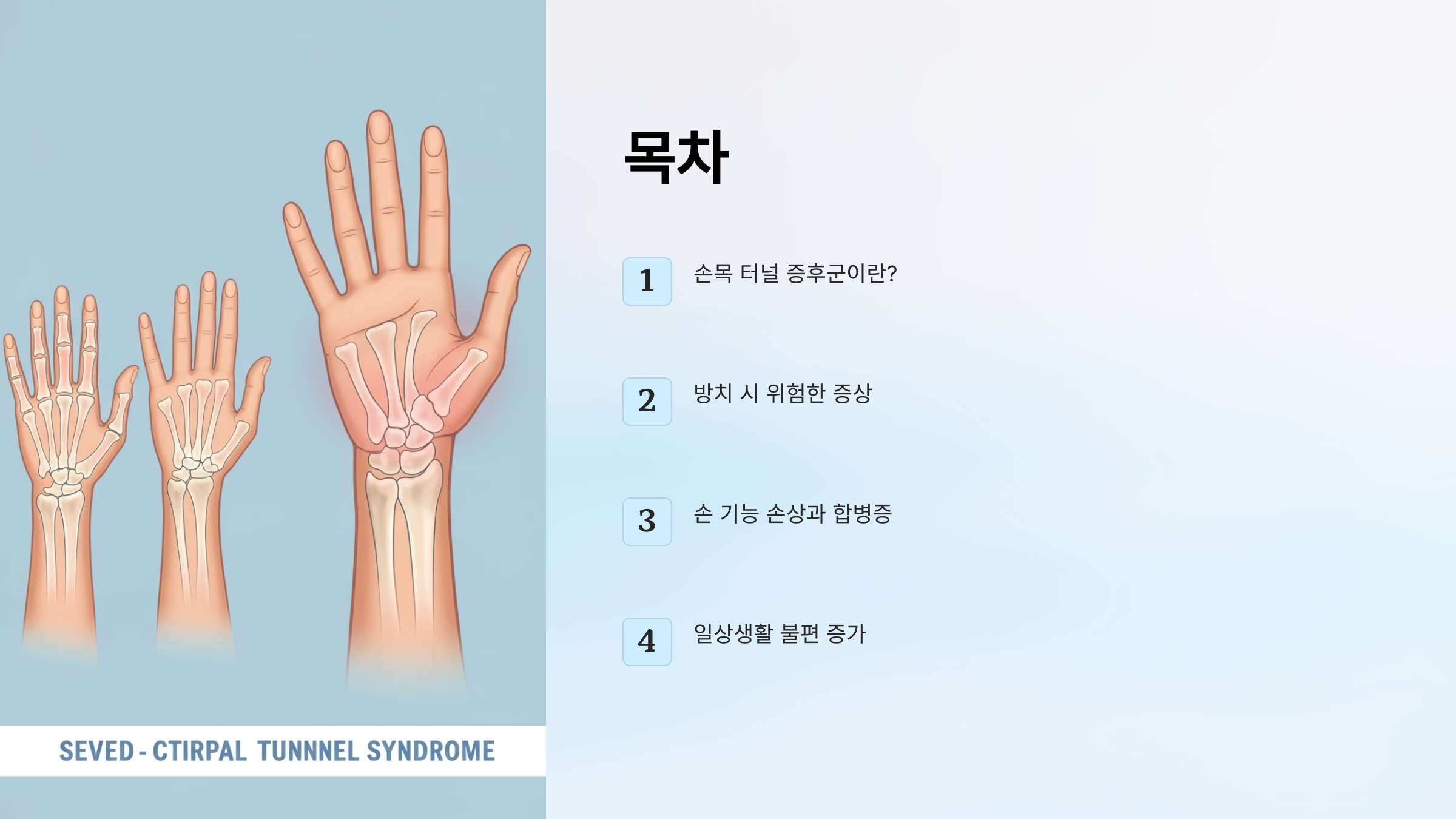 SEVED - CTIRPAL TUNNNEL SYNDROME

목차

1 손목 터널 증후군이란?

2 방치 시 위험한 증상

3 손 기능 손상과 합병증

4 일상생활 불편 증가